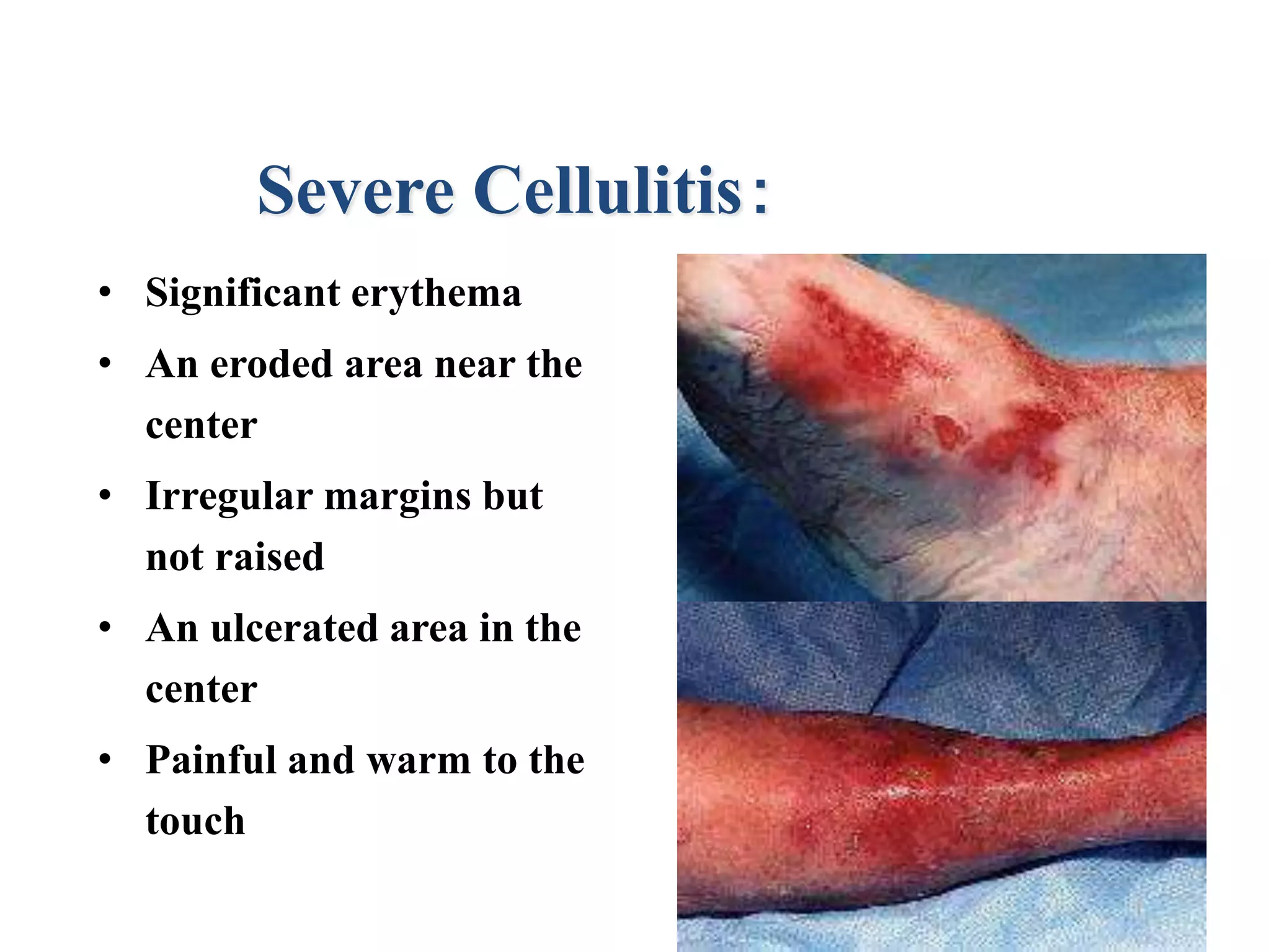 Severe Cellulitis:

• Significant erythema
• An eroded area near the center
• Irregular margins but not raised
• An ulcerated area in the center
• Painful and warm to the touch